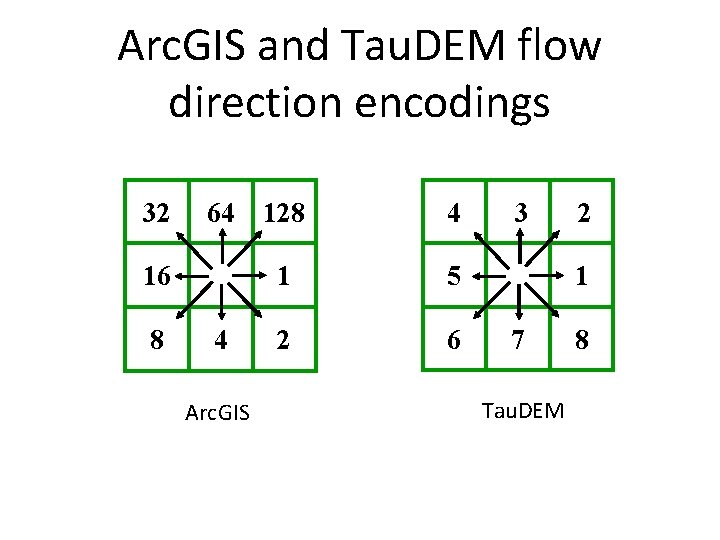 ArcGIS and TauDEM flow direction encodings

| 32 | 64 | 128 |
|---|---|---|
| 16 |  | 1 |
| 8 | 4 | 2 |

ArcGIS

| 4 | 3 | 2 |
|---|---|---|
| 5 |  | 1 |
| 6 | 7 | 8 |

TauDEM